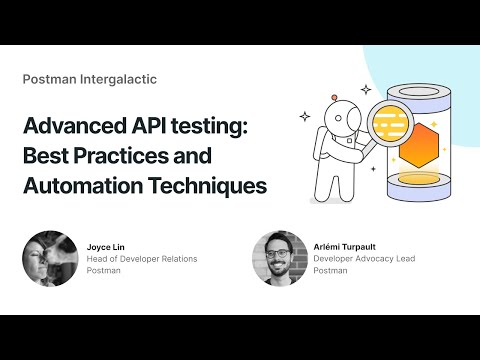 Postman Intergalactic

Advanced API testing: Best Practices and Automation Techniques

Joyce Lin
Head of Developer Relations
Postman

Arlémi Turpault
Developer Advocacy Lead
Postman